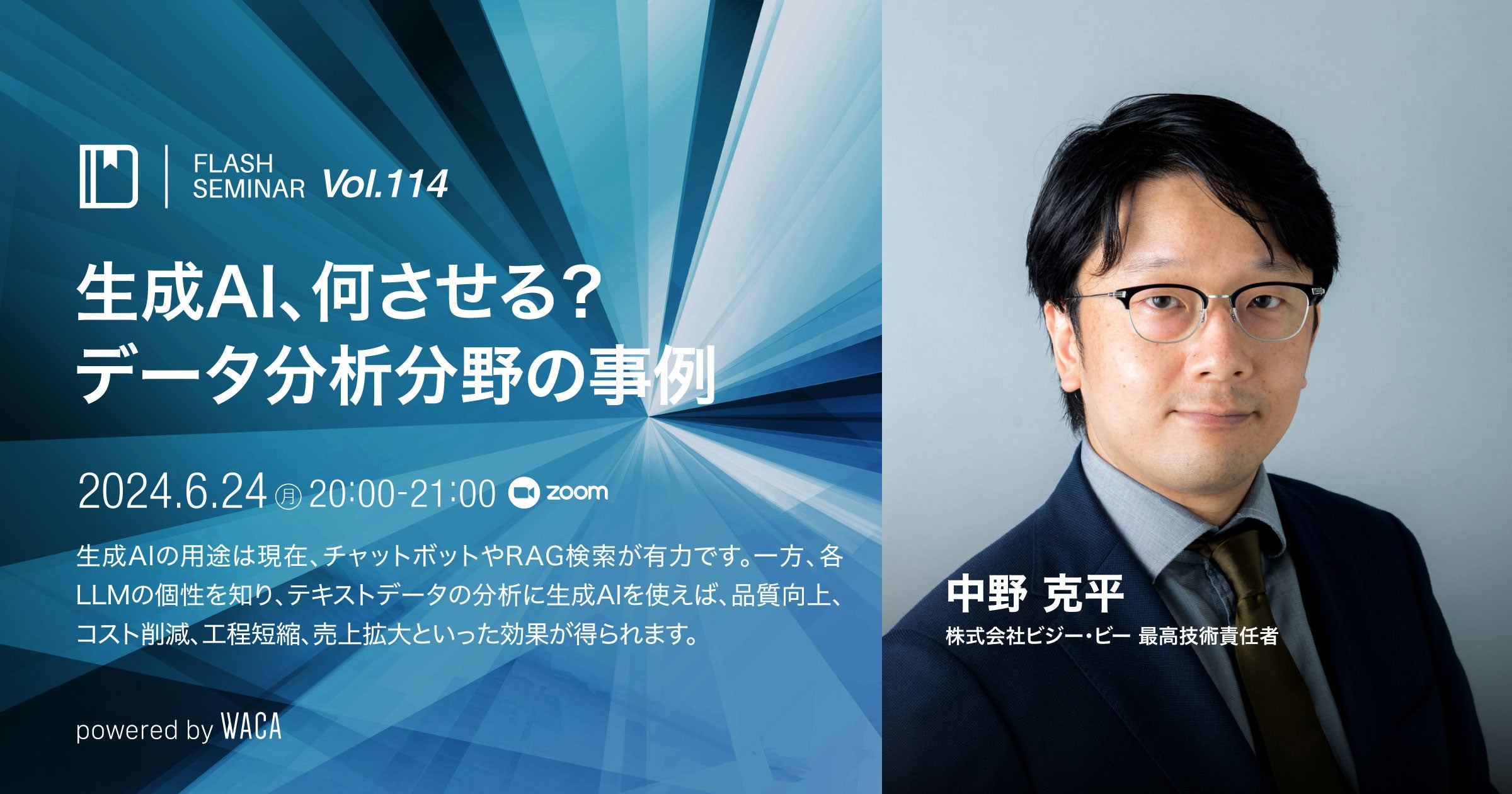 FLASH SEMINAR Vol.114

生成AI、何させる？
データ分析分野の事例

2024.6.24 月 20:00-21:00 zoom

生成AIの用途は現在、チャットボットやRAG検索が有力です。一方、各LLMの個性を知り、テキストデータの分析に生成AIを使えば、品質向上、コスト削減、工程短縮、売上拡大といった効果が得られます。

powered by WACA

中野 克平
株式会社ビジー・ビー 最高技術責任者